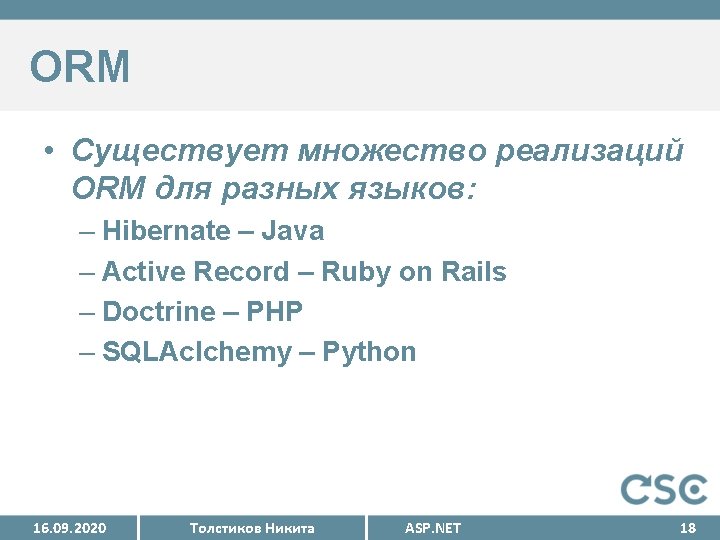 ORM

• Существует множество реализаций ORM для разных языков:

– Hibernate – Java

– Active Record – Ruby on Rails

– Doctrine – PHP

– SQLAclchemy – Python

CSC

16.09.2020 Толстиков Никита ASP.NET 18